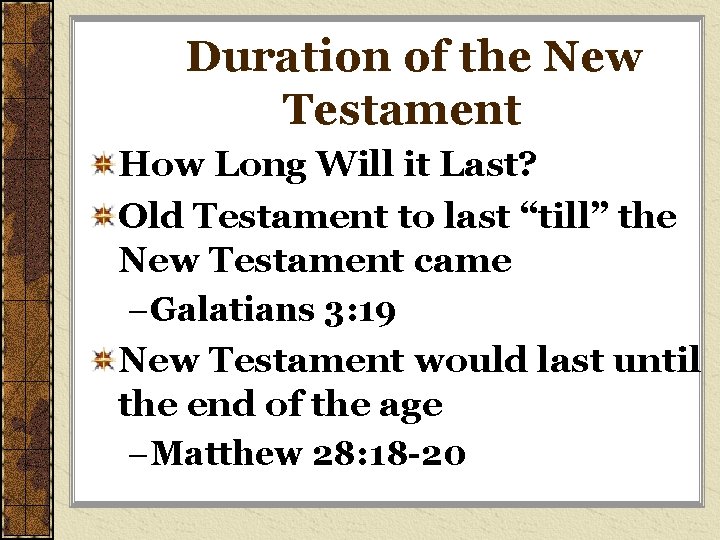 Duration of the New Testament

How Long Will it Last?

Old Testament to last “till” the New Testament came

–Galatians 3:19

New Testament would last until the end of the age

–Matthew 28:18-20